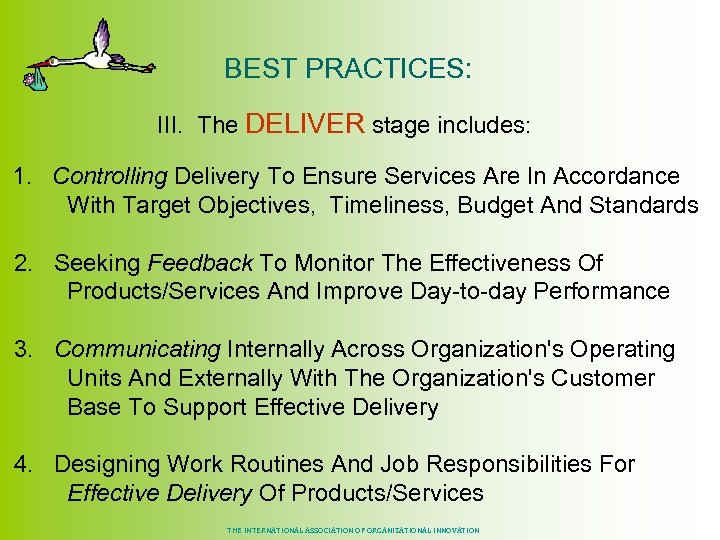 BEST PRACTICES:

III. The DELIVER stage includes:

1. Controlling Delivery To Ensure Services Are In Accordance With Target Objectives, Timeliness, Budget And Standards

2. Seeking Feedback To Monitor The Effectiveness Of Products/Services And Improve Day-to-day Performance

3. Communicating Internally Across Organization's Operating Units And Externally With The Organization's Customer Base To Support Effective Delivery

4. Designing Work Routines And Job Responsibilities For Effective Delivery Of Products/Services

THE INTERNATIONAL ASSOCIATION OF ORGANIZATIONAL INNOVATION